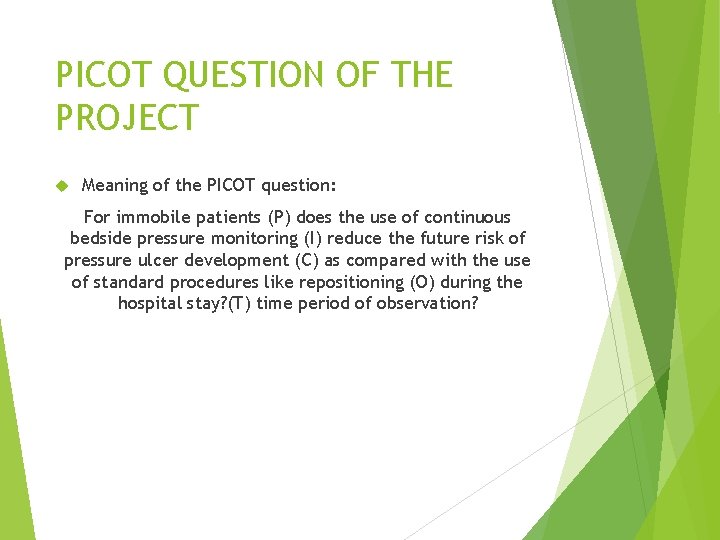 PICOT QUESTION OF THE PROJECT

Meaning of the PICOT question:

For immobile patients (P) does the use of continuous bedside pressure monitoring (I) reduce the future risk of pressure ulcer development (C) as compared with the use of standard procedures like repositioning (O) during the hospital stay?(T) time period of observation?